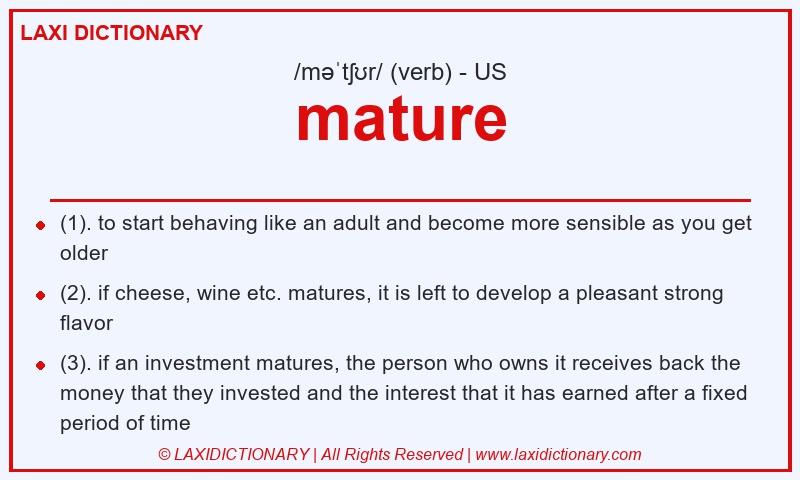 LAXI DICTIONARY

/məˈtʃʊr/ (verb) - US

mature

- (1). to start behaving like an adult and become more sensible as you get older
- (2). if cheese, wine etc. matures, it is left to develop a pleasant strong flavor
- (3). if an investment matures, the person who owns it receives back the money that they invested and the interest that it has earned after a fixed period of time

© LAXIDICTIONARY | All Rights Reserved | www.laxidictionary.com